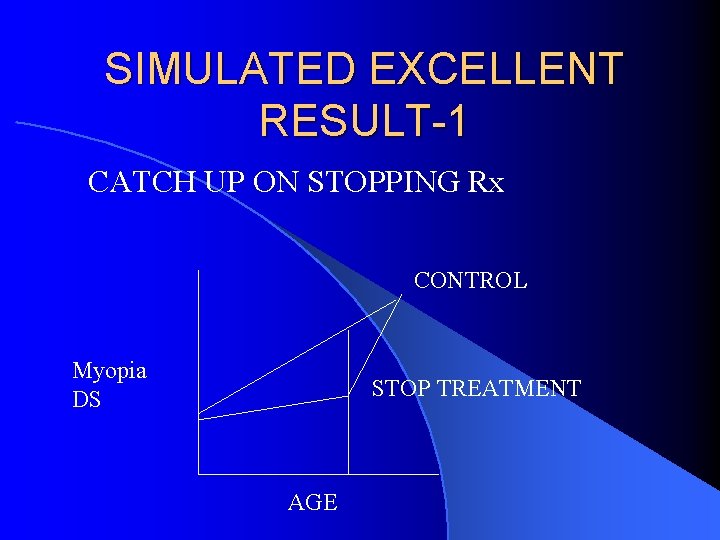 SIMULATED EXCELLENT RESULT-1

CATCH UP ON STOPPING Rx

CONTROL

Myopia
DS

STOP TREATMENT

AGE